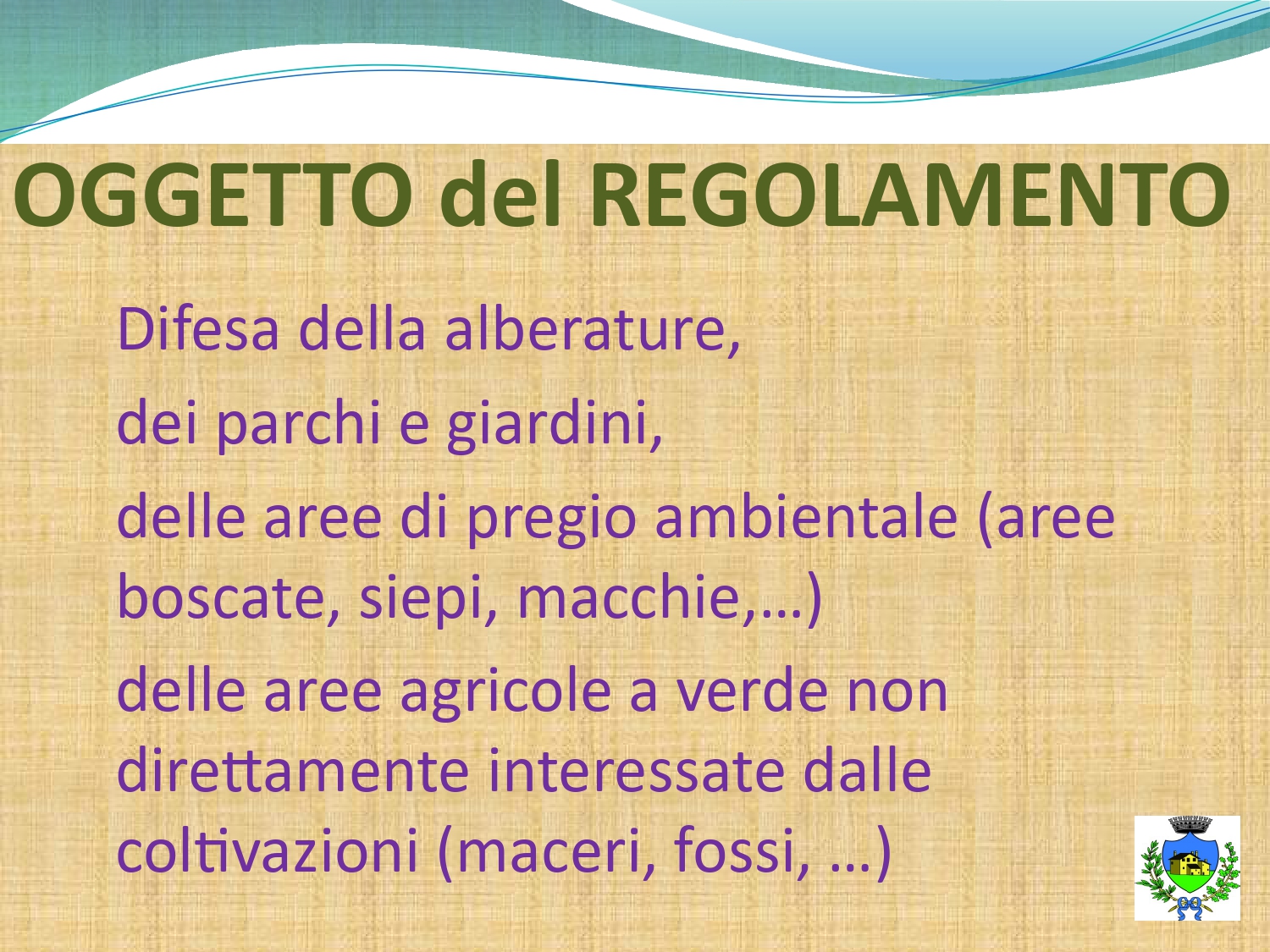 OGGETTO del REGOLAMENTO

Difesa della alberature,

dei parchi e giardini,

delle aree di pregio ambientale (aree boscate, siepi, macchie,…)

delle aree agricole a verde non direttamente interessate dalle coltivazioni (maceri, fossi, …)